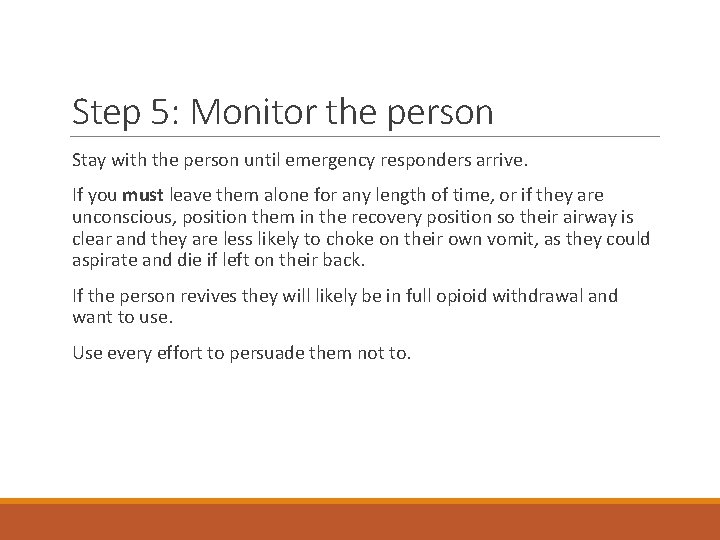 Step 5: Monitor the person

Stay with the person until emergency responders arrive.

If you must leave them alone for any length of time, or if they are unconscious, position them in the recovery position so their airway is clear and they are less likely to choke on their own vomit, as they could aspirate and die if left on their back.

If the person revives they will likely be in full opioid withdrawal and want to use.

Use every effort to persuade them not to.